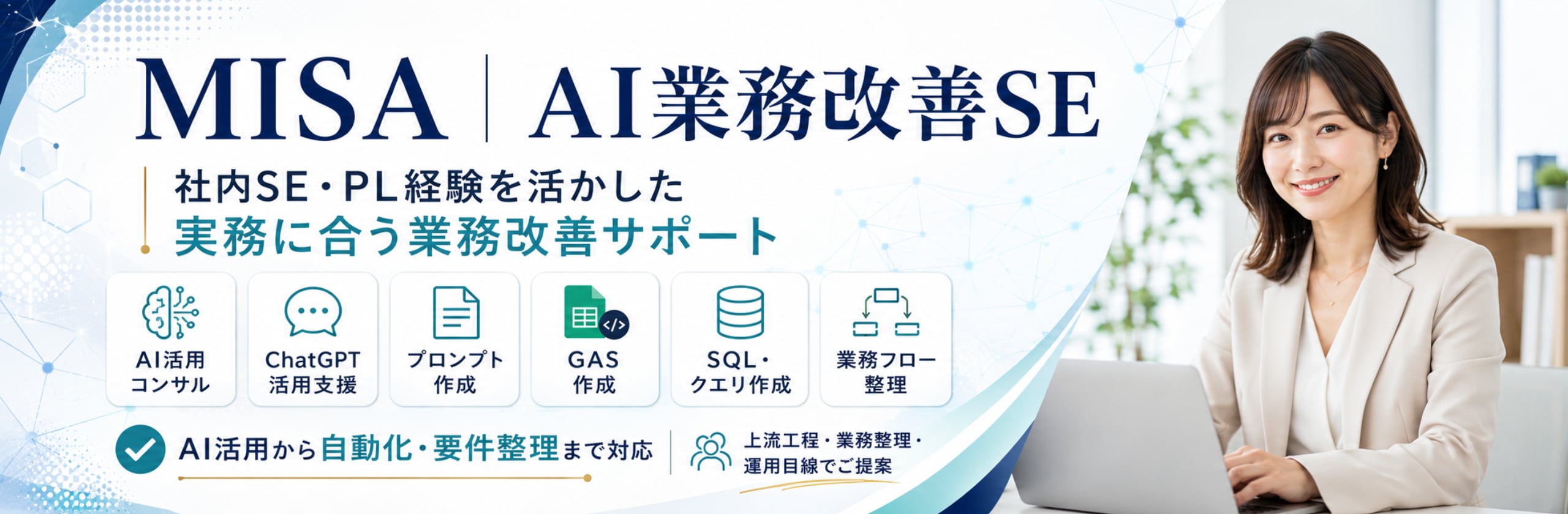 MISA | AI業務改善SE

社内SE・PL経験を活かした
実務に合う業務改善サポート

AI活用
コンサル

ChatGPT
活用支援

プロンプト
作成

GAS
作成

SQL・
クエリ作成

業務フロー
整理

AI活用から自動化・要件整理まで対応

上流工程・業務整理・
運用目線でご提案